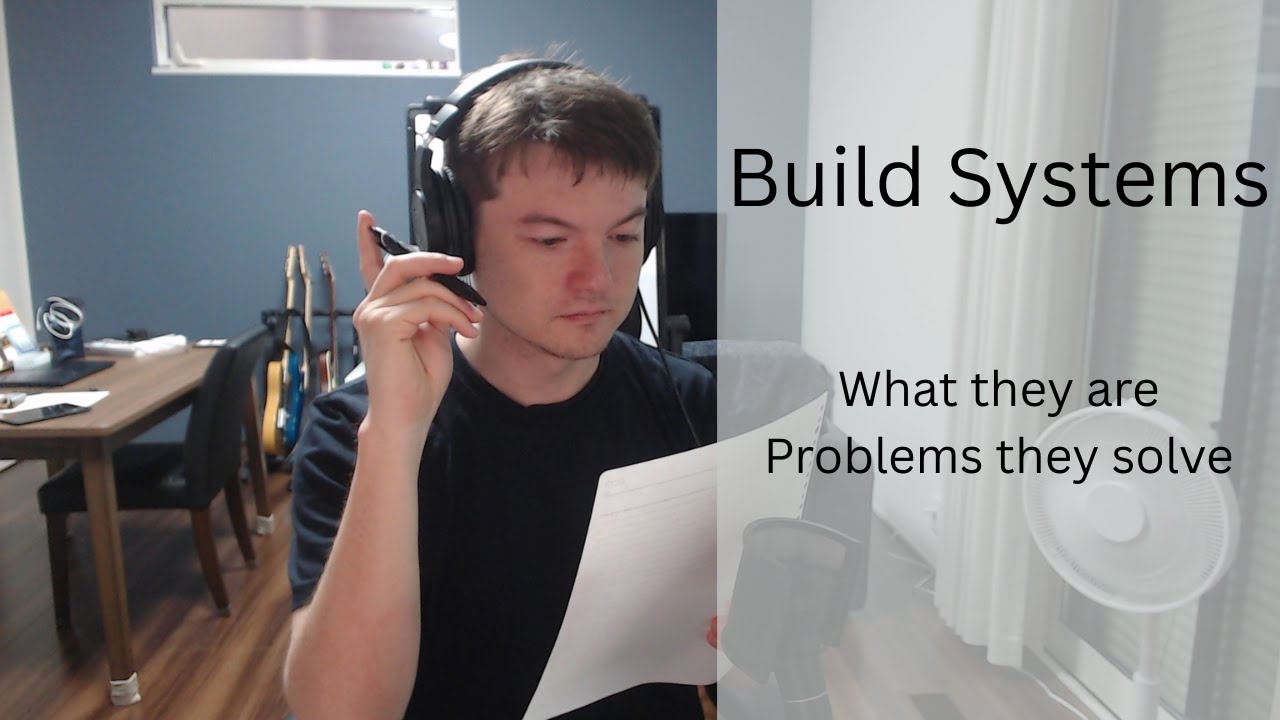 Build Systems

What they are
Problems they solve